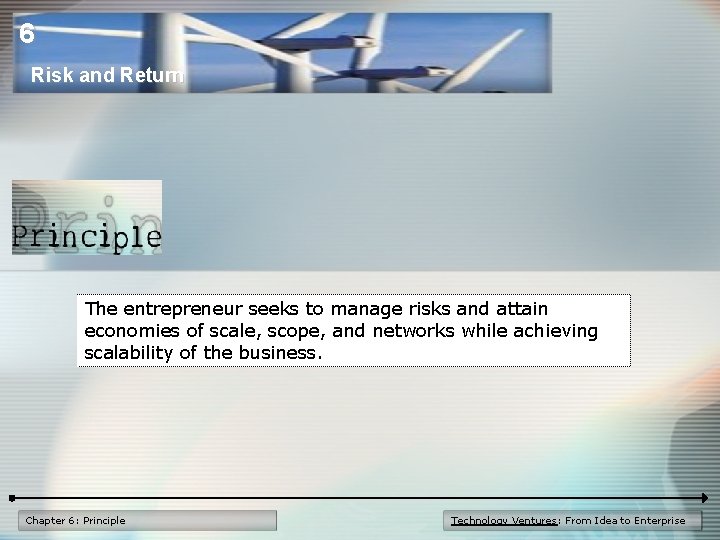 6

Risk and Return

Principle

The entrepreneur seeks to manage risks and attain economies of scale, scope, and networks while achieving scalability of the business.

Chapter 6: Principle

Technology Ventures: From Idea to Enterprise